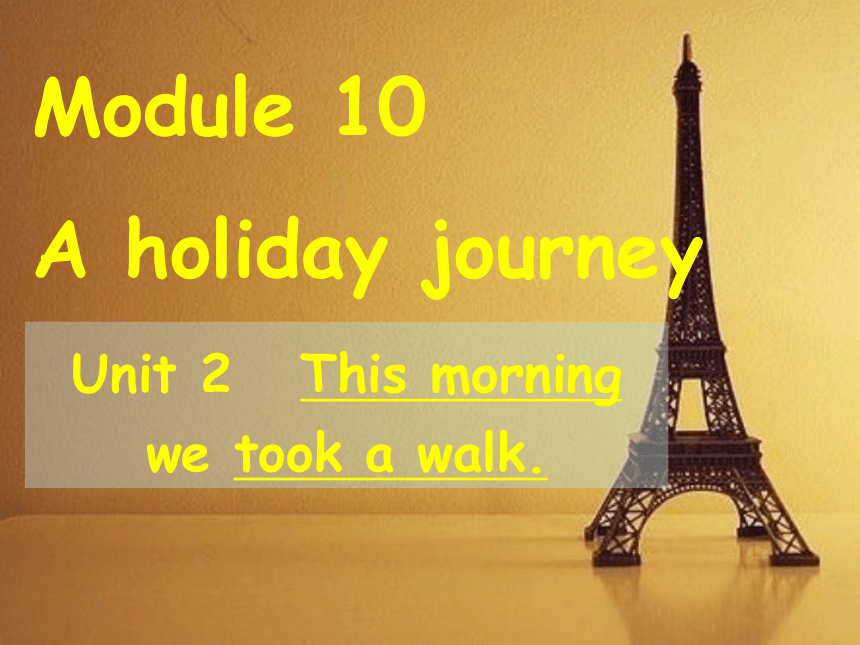 Module 10

A holiday journey

Unit 2 This morning we took a walk.